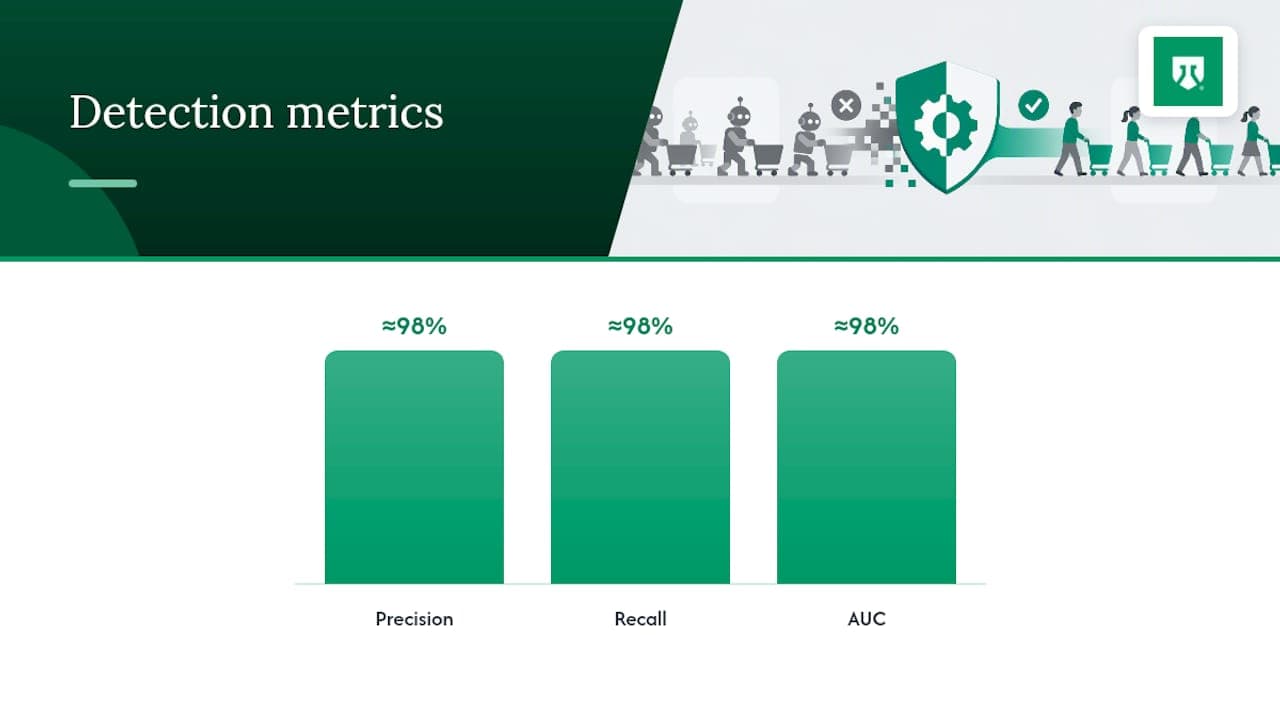 Detection metrics

≈98%
≈98%
≈98%

Precision
Recall
AUC